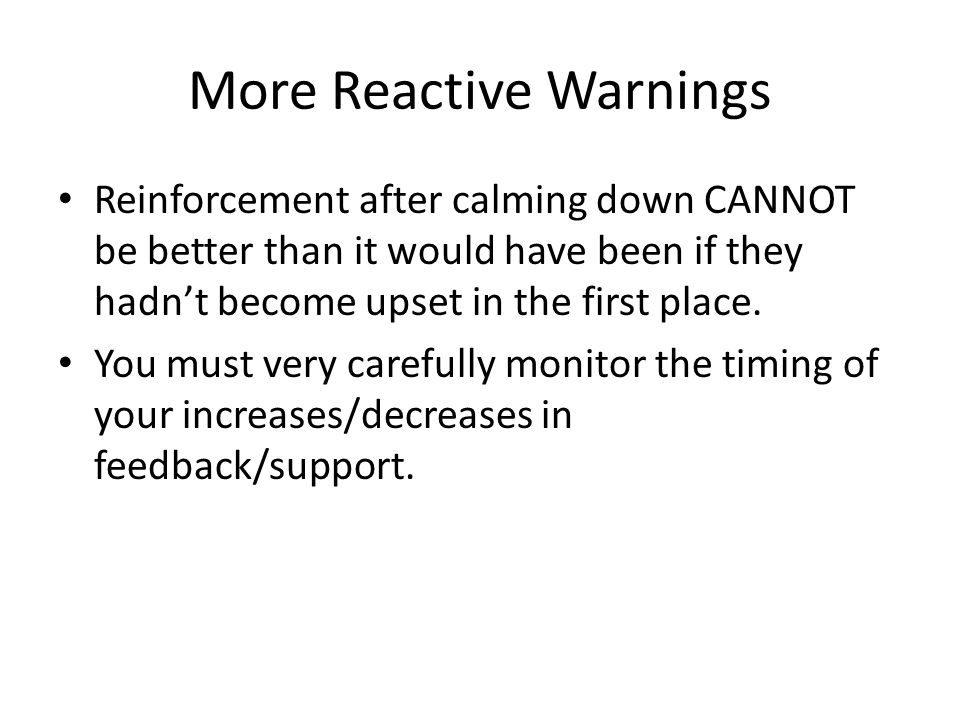 More Reactive Warnings

• Reinforcement after calming down CANNOT be better than it would have been if they hadn’t become upset in the first place.

• You must very carefully monitor the timing of your increases/decreases in feedback/support.